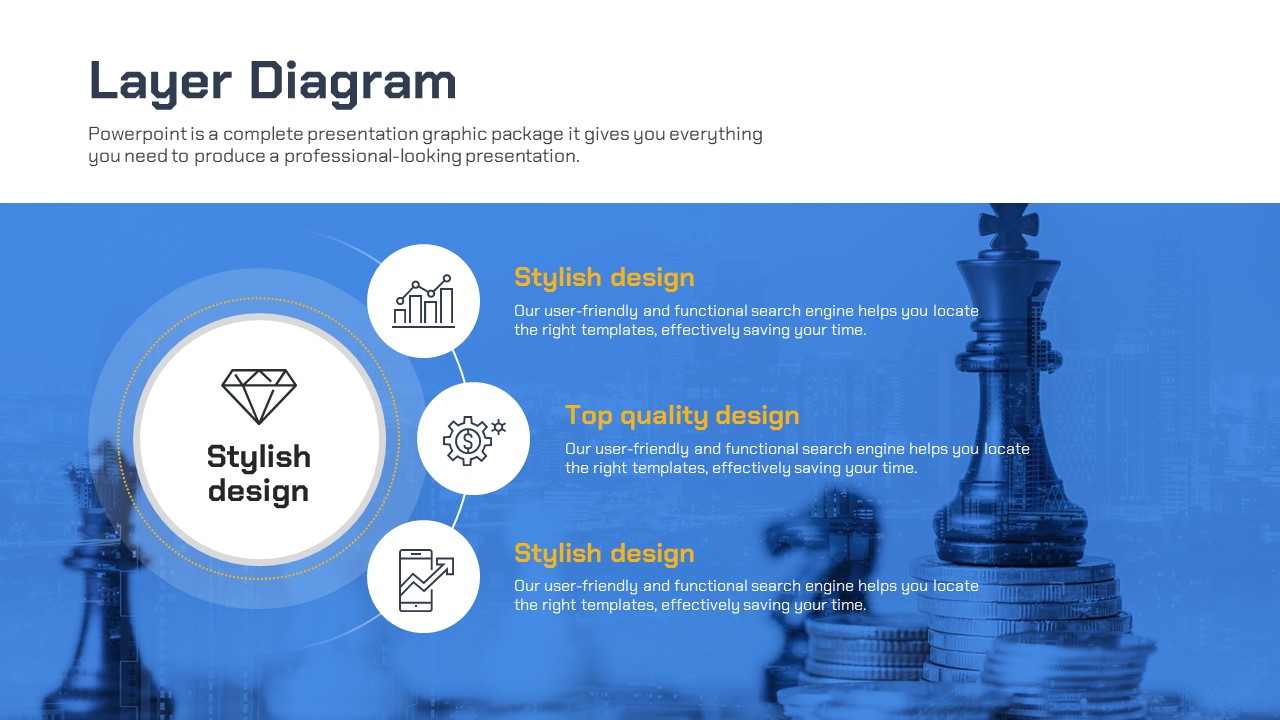 Layer Diagram

Powerpoint is a complete presentation graphic package it gives you everything you need to produce a professional-looking presentation.

Stylish design

Stylish design

Our user-friendly and functional search engine helps you locate the right templates, effectively saving your time.

Top quality design

Our user-friendly and functional search engine helps you locate the right templates, effectively saving your time.

Stylish design

Our user-friendly and functional search engine helps you locate the right templates, effectively saving your time.